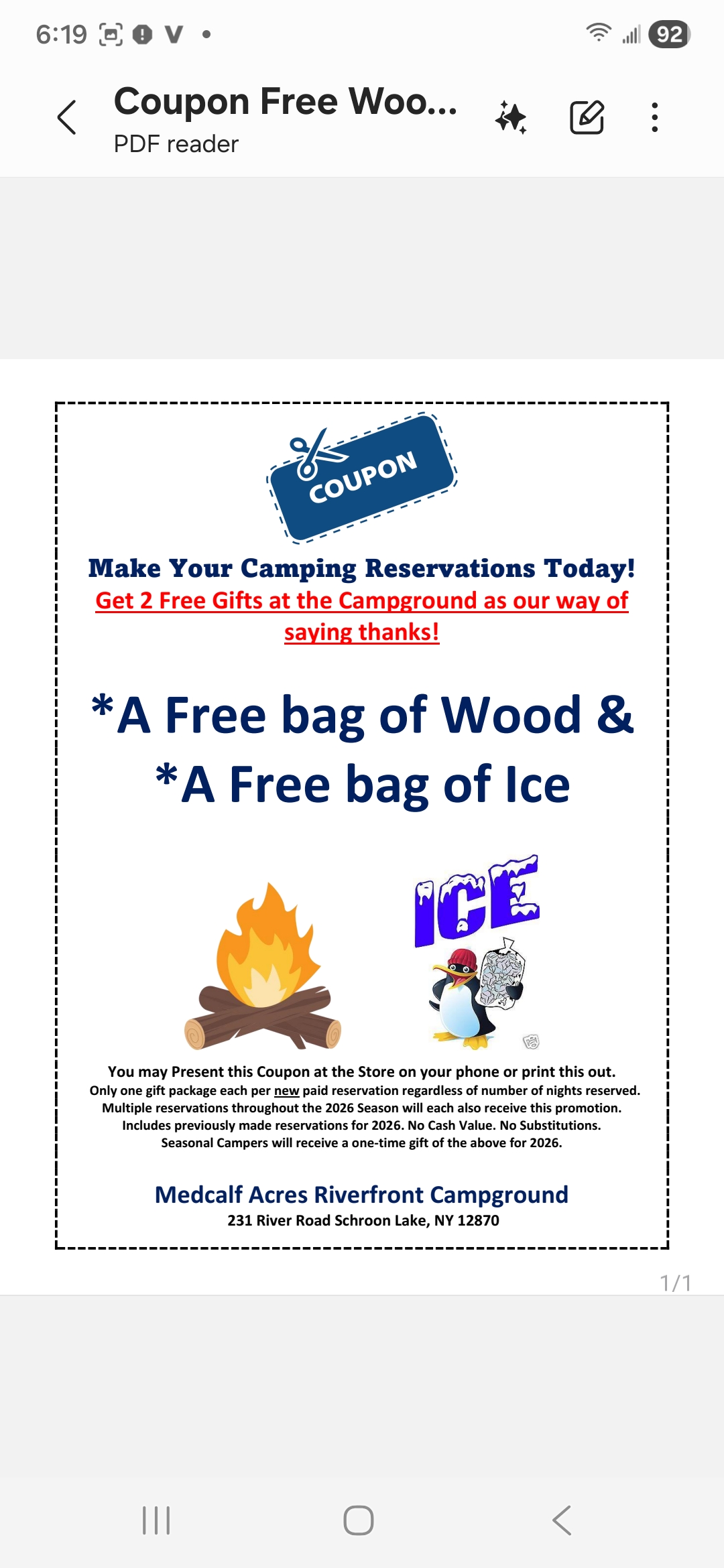 6:19 V •
92

Coupon Free Woo...
PDF reader

COUPON

Make Your Camping Reservations Today!
Get 2 Free Gifts at the Campground as our way of saying thanks!

*A Free bag of Wood &
*A Free bag of Ice

ICE

You may Present this Coupon at the Store on your phone or print this out.
Only one gift package each per new paid reservation regardless of number of nights reserved.
Multiple reservations throughout the 2026 Season will each also receive this promotion.
Includes previously made reservations for 2026. No Cash Value. No Substitutions.
Seasonal Campers will receive a one-time gift of the above for 2026.

Medcalf Acres Riverfront Campground
231 River Road Schroon Lake, NY 12870

1/1